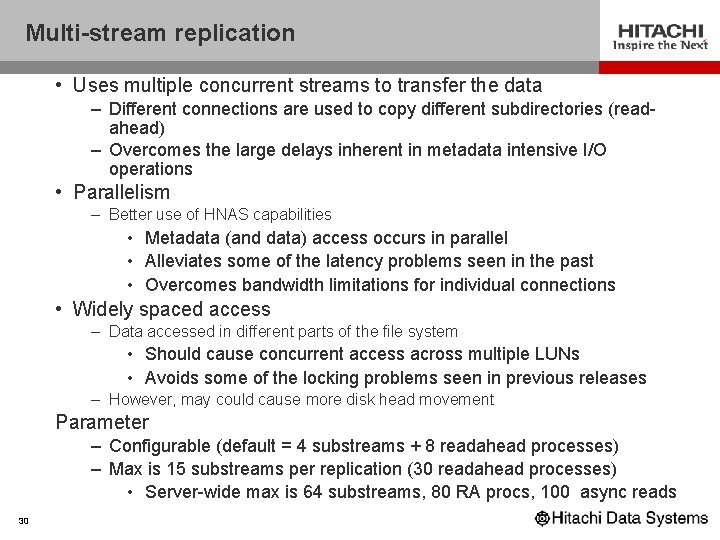 Multi-stream replication

HITACHI
Inspire the Next

• Uses multiple concurrent streams to transfer the data
– Different connections are used to copy different subdirectories (read-ahead)
– Overcomes the large delays inherent in metadata intensive I/O operations
• Parallelism
– Better use of HNAS capabilities
• Metadata (and data) access occurs in parallel
• Alleviates some of the latency problems seen in the past
• Overcomes bandwidth limitations for individual connections
• Widely spaced access
– Data accessed in different parts of the file system
• Should cause concurrent access across multiple LUNs
• Avoids some of the locking problems seen in previous releases
– However, may could cause more disk head movement
Parameter
– Configurable (default = 4 substreams + 8 readahead processes)
– Max is 15 substreams per replication (30 readahead processes)
• Server-wide max is 64 substreams, 80 RA procs, 100 async reads

30

Hitachi Data Systems